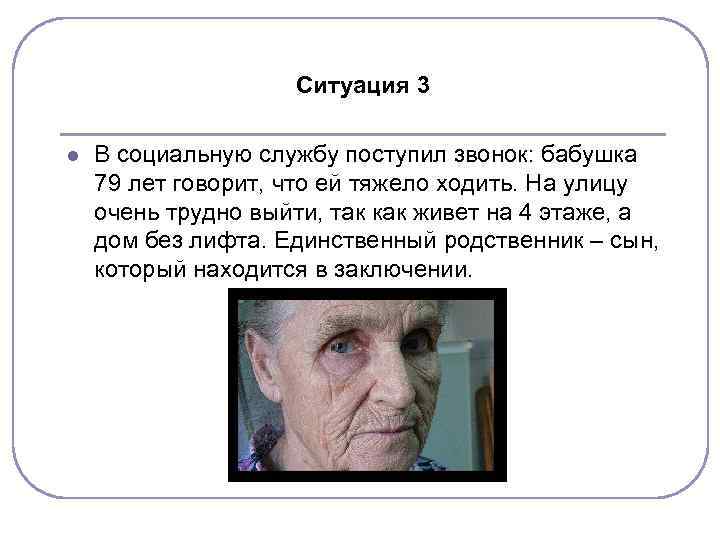 Ситуация 3

В социальную службу поступил звонок: бабушка 79 лет говорит, что ей тяжело ходить. На улицу очень трудно выйти, так как живет на 4 этаже, а дом без лифта. Единственный родственник – сын, который находится в заключении.